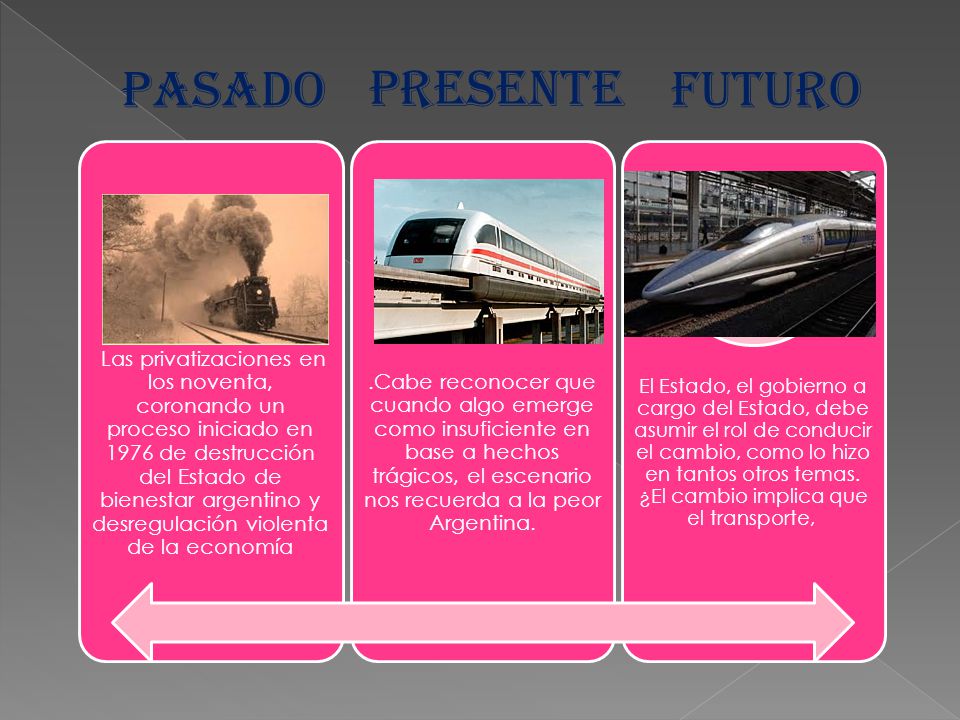 PASADO PRESENTE FUTURO

Las privatizaciones en los noventa, coronando un proceso iniciado en 1976 de destrucción del Estado de bienestar argentino y desregulación violenta de la economía

.Cabe reconocer que cuando algo emerge como insuficiente en base a hechos trágicos, el escenario nos recuerda a la peor Argentina.

El Estado, el gobierno a cargo del Estado, debe asumir el rol de conducir el cambio, como lo hizo en tantos otros temas. ¿El cambio implica que el transporte,